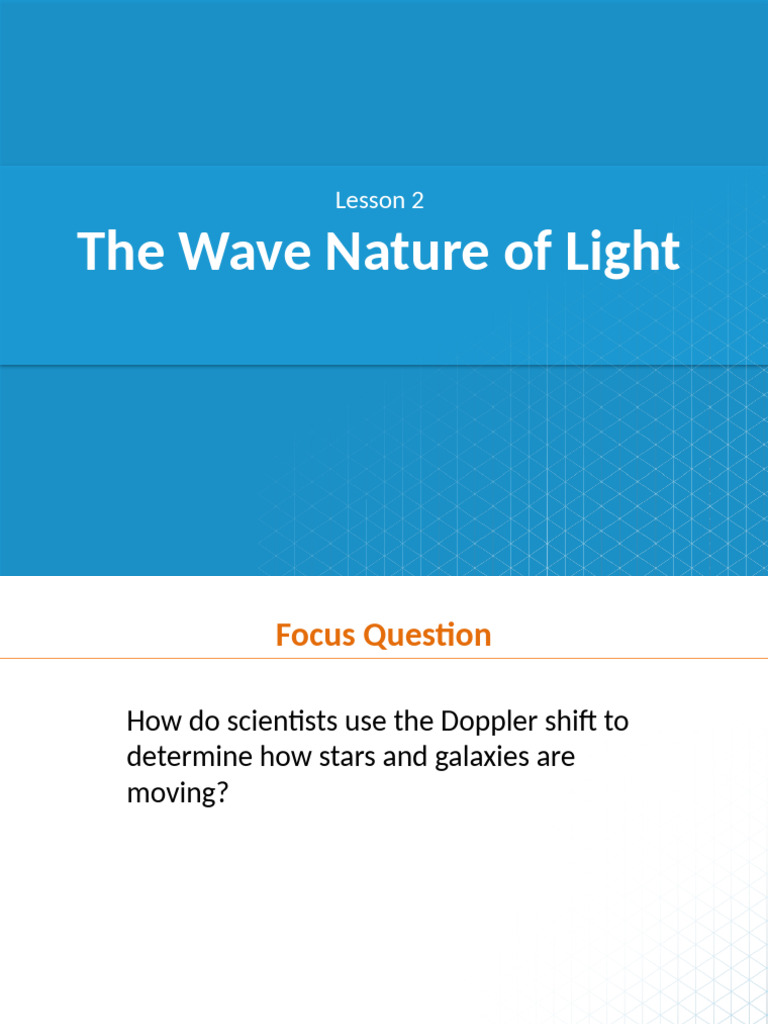 Lesson 2

The Wave Nature of Light

Focus Question

How do scientists use the Doppler shift to determine how stars and galaxies are moving?